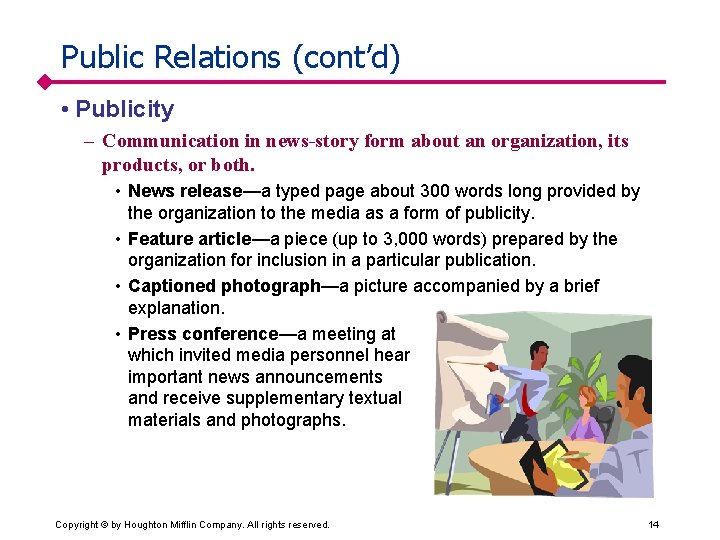 Public Relations (cont'd)

• Publicity

– Communication in news-story form about an organization, its products, or both.

• News release—a typed page about 300 words long provided by the organization to the media as a form of publicity.

• Feature article—a piece (up to 3,000 words) prepared by the organization for inclusion in a particular publication.

• Captioned photograph—a picture accompanied by a brief explanation.

• Press conference—a meeting at which invited media personnel hear important news announcements and receive supplementary textual materials and photographs.

Copyright © by Houghton Mifflin Company. All rights reserved.

14